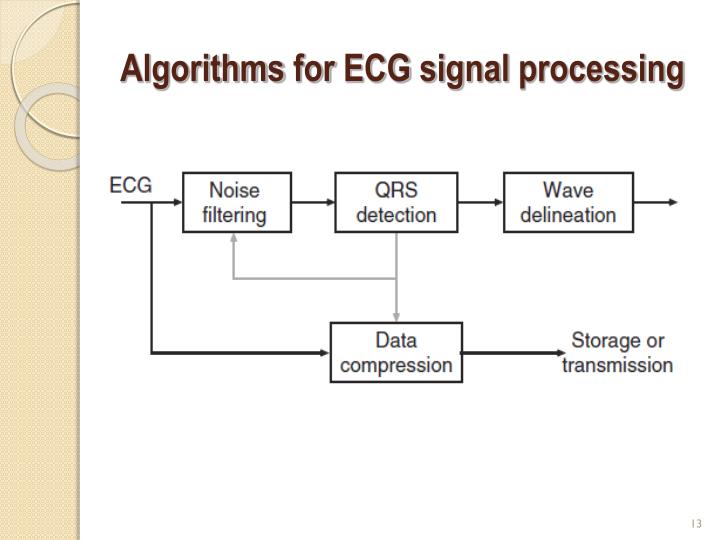 Algorithms for ECG signal processing

ECG

Noise filtering

QRS detection

Wave delineation

Data compression

Storage or transmission

13